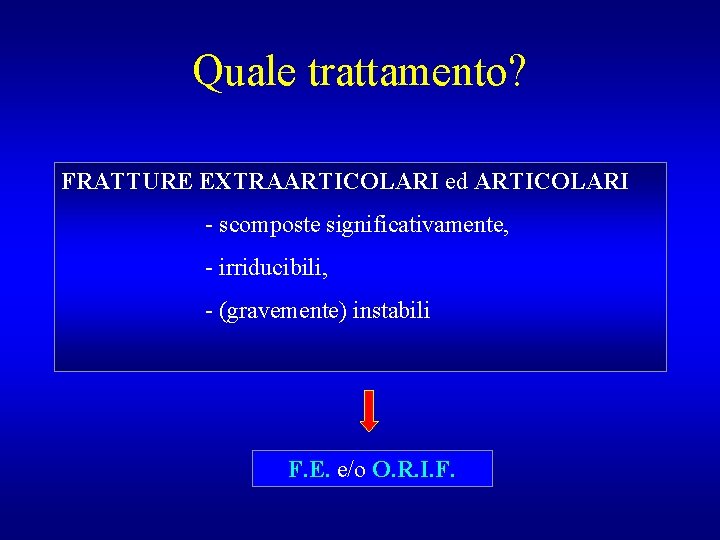 Quale trattamento?

FRATTURE EXTRAARTICOLARI ed ARTICOLARI

- scomposte significativamente,

- irriducibili,

- (gravemente) instabili

F.E. e/o O.R.I.F.